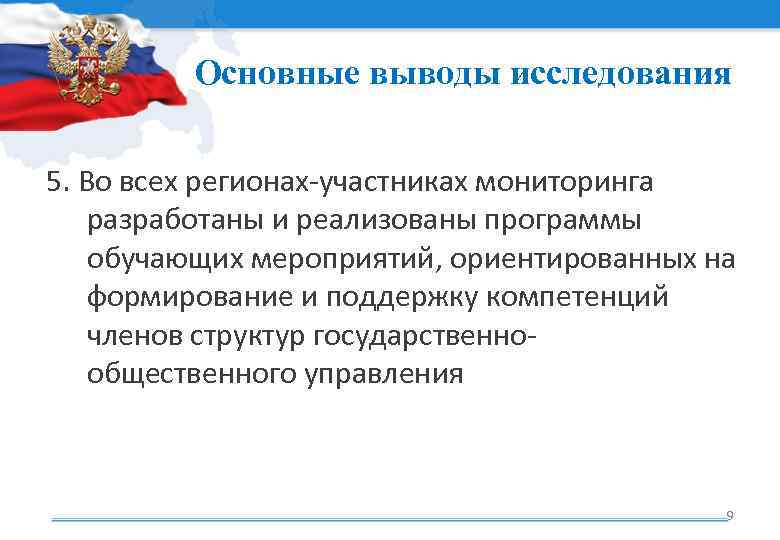 Основные выводы исследования

5. Во всех регионах-участниках мониторинга разработаны и реализованы программы обучающих мероприятий, ориентированных на формирование и поддержку компетенций членов структур государственно-общественного управления

9